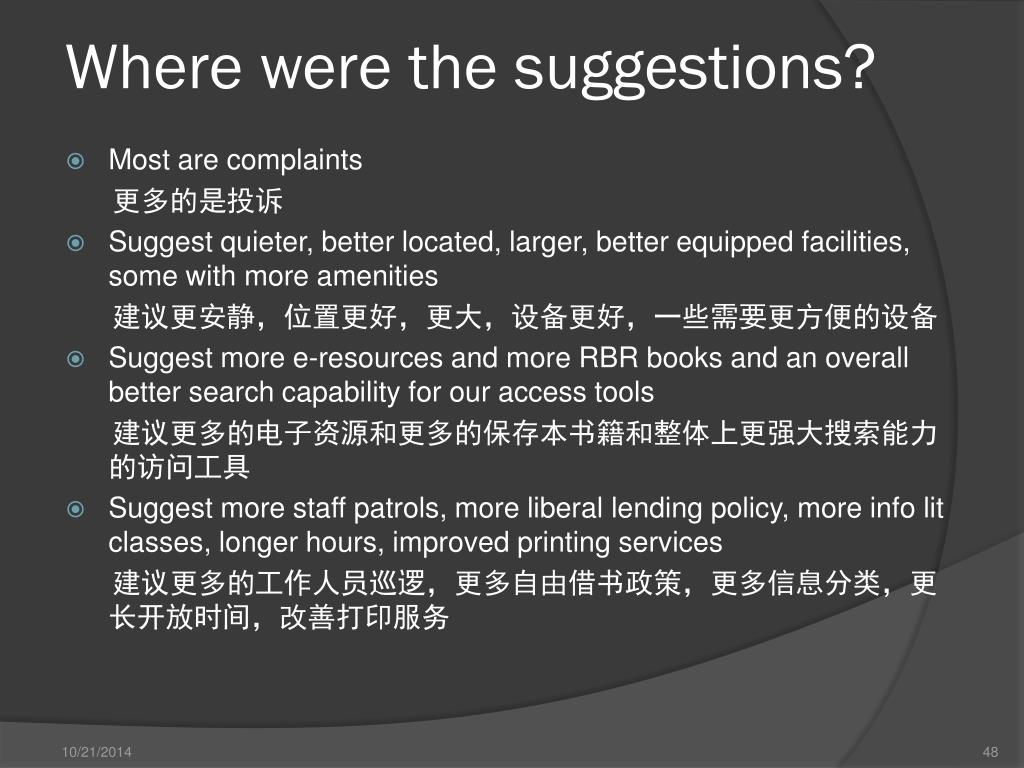 Where were the suggestions?

Most are complaints
更多的是投诉

Suggest quieter, better located, larger, better equipped facilities, some with more amenities
建议更安静，位置更好，更大，设备更好，一些需要更方便的设备

Suggest more e-resources and more RBR books and an overall better search capability for our access tools
建议更多的电子资源和更多的保存本书籍和整体上更强大搜索能力的访问工具

Suggest more staff patrols, more liberal lending policy, more info lit classes, longer hours, improved printing services
建议更多的工作人员巡逻，更多自由借书政策，更多信息分类，更长开放时间，改善打印服务

10/21/2014

48